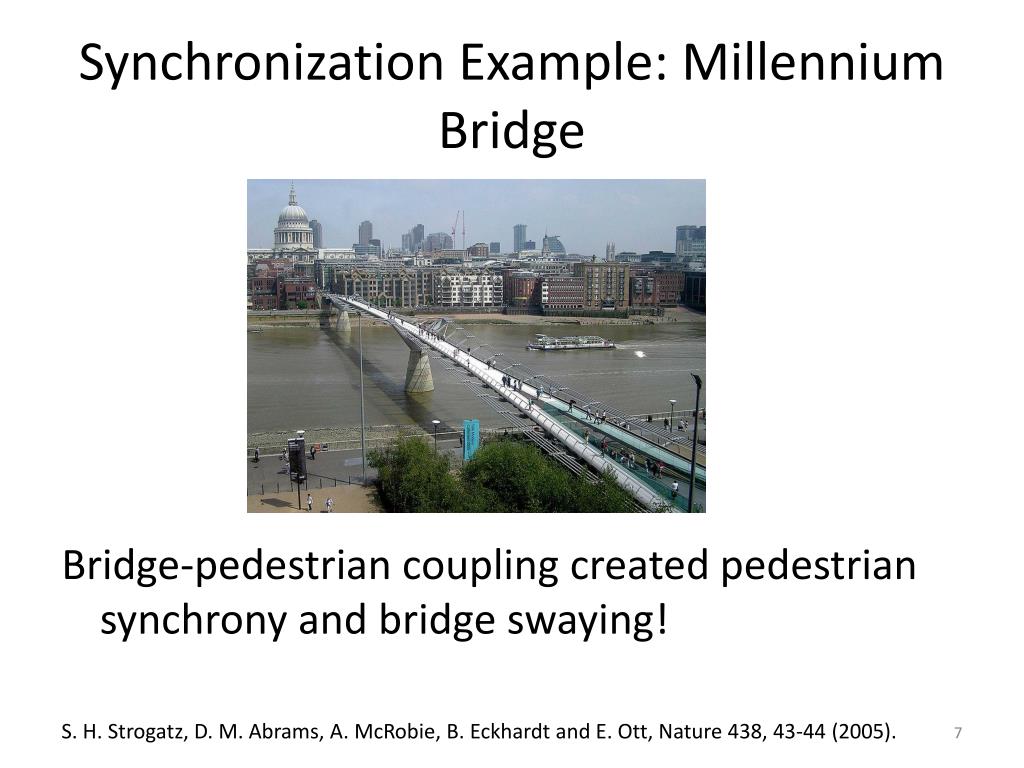 Synchronization Example: Millennium Bridge

Bridge-pedestrian coupling created pedestrian synchrony and bridge swaying!

S. H. Strogatz, D. M. Abrams, A. McRobie, B. Eckhardt and E. Ott, Nature 438, 43-44 (2005).

7